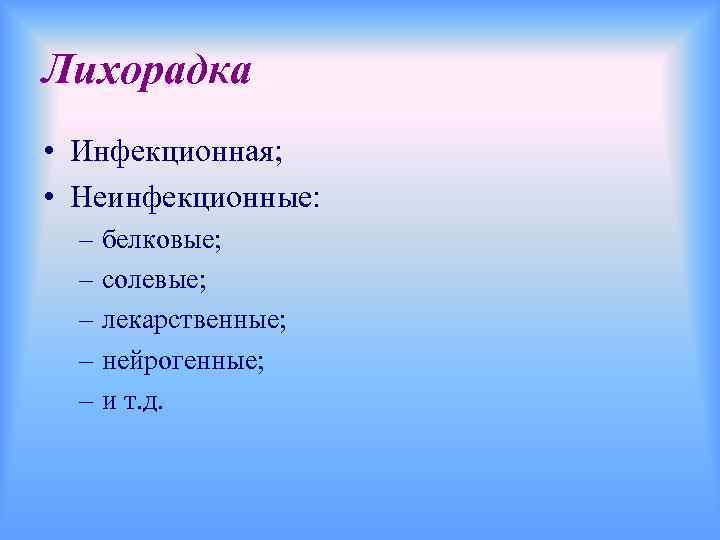 Лихорадка

• Инфекционная;
• Неинфекционные:
– белковые;
– солевые;
– лекарственные;
– нейрогенные;
– и т.д.